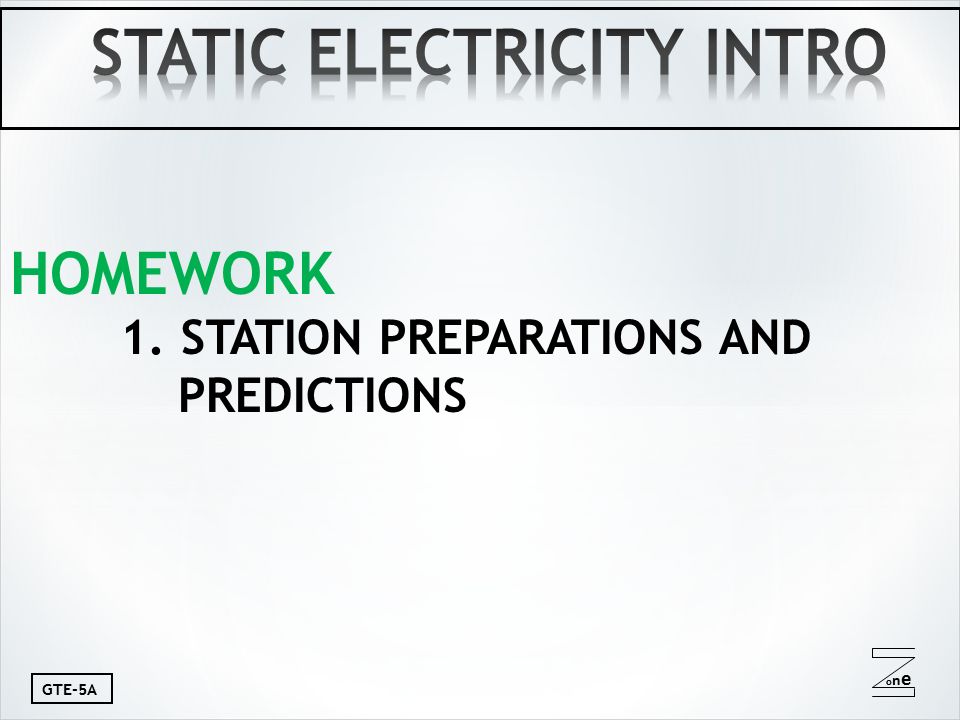 STATIC ELECTRICITY INTRO

HOMEWORK

1. STATION PREPARATIONS AND PREDICTIONS

GTE-5A

Zone